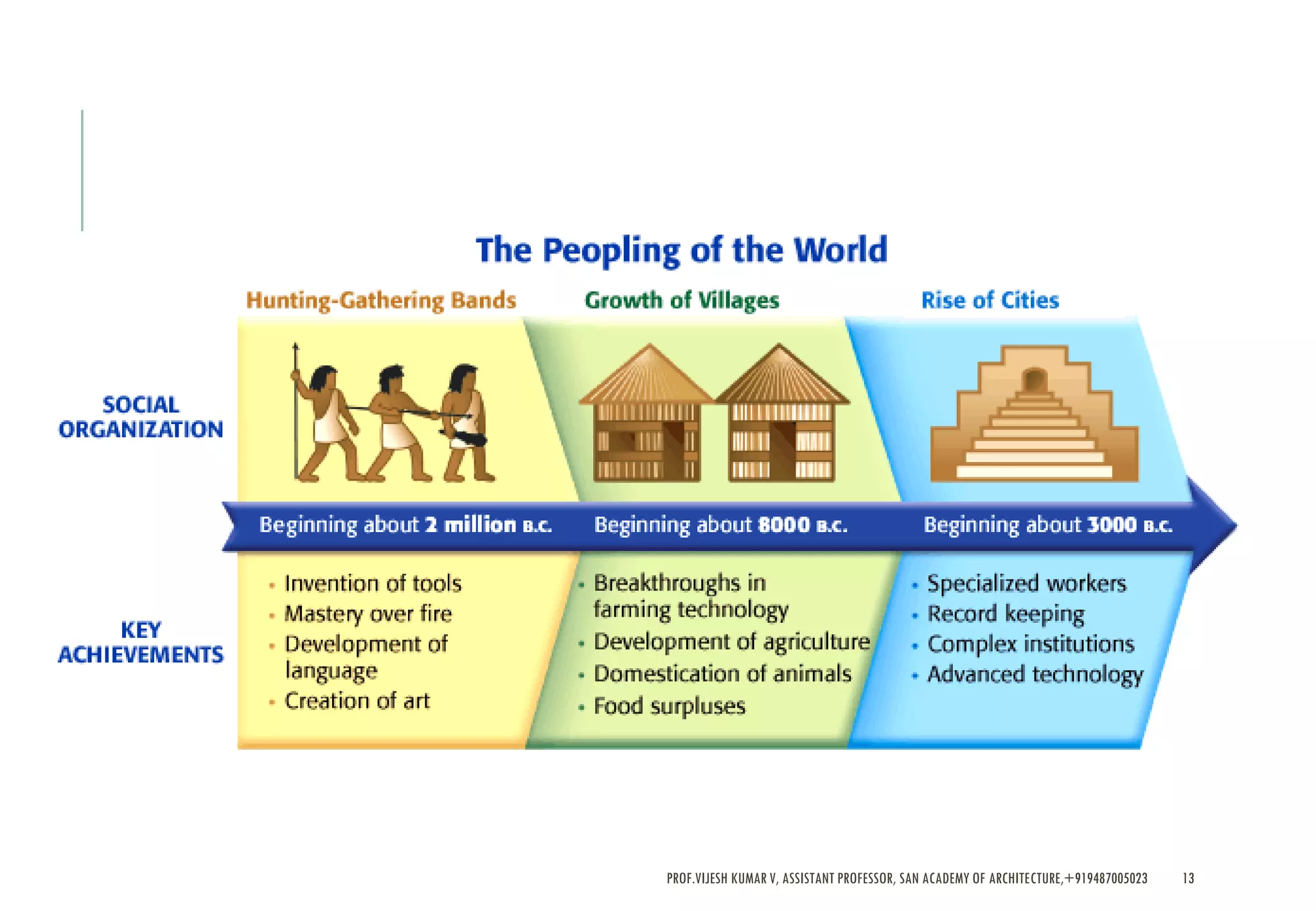 The Peopling of the World

SOCIAL ORGANIZATION

KEY ACHIEVEMENTS

Hunting-Gathering Bands

Beginning about 2 million B.C.

• Invention of tools
• Mastery over fire
• Development of language
• Creation of art

Growth of Villages

Beginning about 8000 B.C.

• Breakthroughs in farming technology
• Development of agriculture
• Domestication of animals
• Food surpluses

Rise of Cities

Beginning about 3000 B.C.

• Specialized workers
• Record keeping
• Complex institutions
• Advanced technology

PROF.VIJESH KUMAR V, ASSISTANT PROFESSOR, SAN ACADEMY OF ARCHITECTURE,+919487005023 13